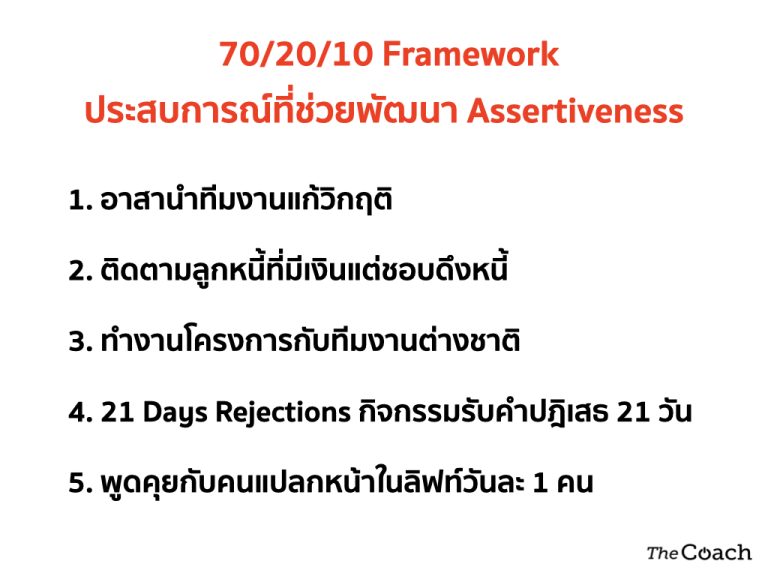 70/20/10 Framework
ประสบการณ์ที่ช่วยพัฒนา Assertiveness

1. อาสานำทีมงานแก้วิกฤติ

2. ติดตามลูกหนี้ที่มีเงินแต่ชอบดึงหนี้

3. ทำงานโครงการกับทีมงานต่างชาติ

4. 21 Days Rejections กิจกรรมรับคำปฏิเสธ 21 วัน

5. พูดคุยกับคนแปลกหน้าในลิฟท์วันละ 1 คน

The Coach